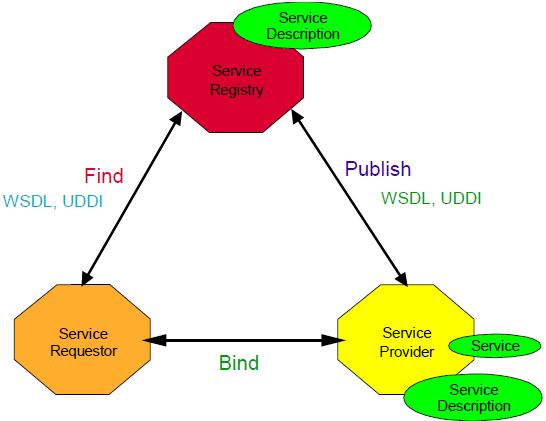 Service Description

Service Registry

Find

WSDL, UDDI

Publish

WSDL, UDDI

Service Requestor

Bind

Service Provider

Service

Service Description